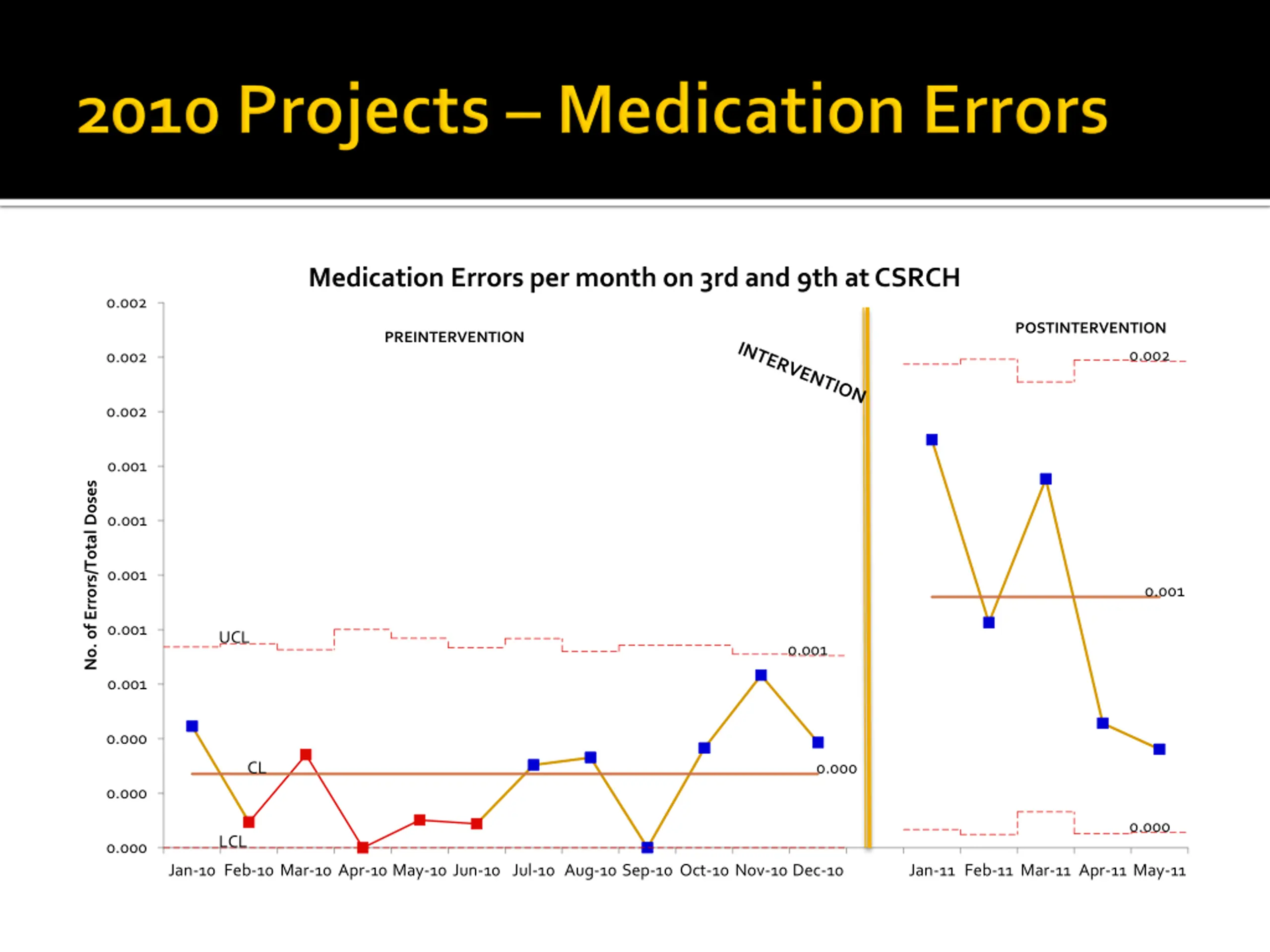 2010 Projects – Medication Errors

Medication Errors per month on 3rd and 9th at CSRCH

No. of Errors/Total Doses

0.002
0.002
0.002
0.001
0.001
0.001
0.001
0.001
0.000
0.000
0.000

PREINTERVENTION

INTERVENTION

POSTINTERVENTION

UCL
CL
LCL

0.001
0.000

0.002
0.001
0.000

Jan-10 Feb-10 Mar-10 Apr-10 May-10 Jun-10 Jul-10 Aug-10 Sep-10 Oct-10 Nov-10 Dec-10

Jan-11 Feb-11 Mar-11 Apr-11 May-11